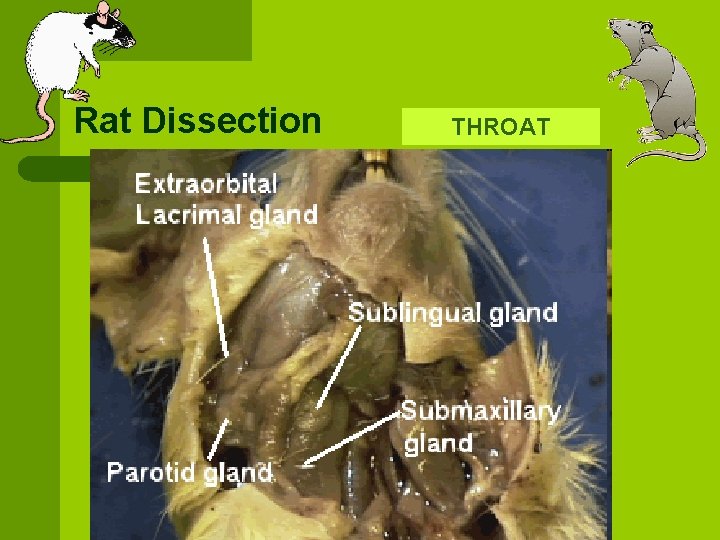 Rat Dissection

THROAT

Extraorbital Lacrimal gland

Sublingual gland

Submaxillary gland

Parotid gland